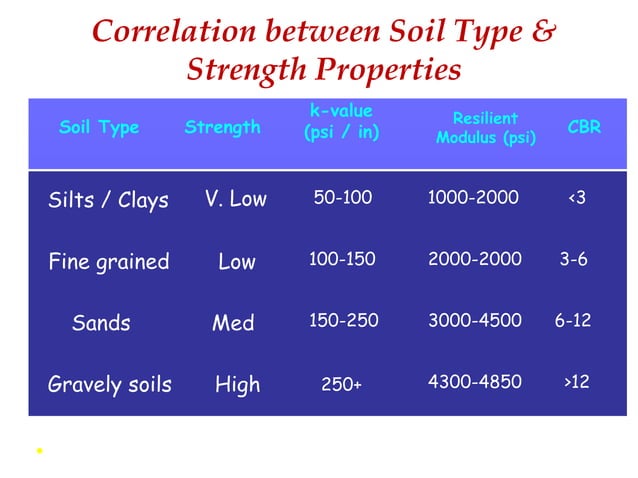 Correlation between Soil Type & Strength Properties

| Soil Type | Strength | k-value (psi / in) | Resilient Modulus (psi) | CBR |
|---|---|---|---|---|
| Silts / Clays | V. Low | 50-100 | 1000-2000 | <3 |
| Fine grained | Low | 100-150 | 2000-2000 | 3-6 |
| Sands | Med | 150-250 | 3000-4500 | 6-12 |
| Gravely soils | High | 250+ | 4300-4850 | >12 |